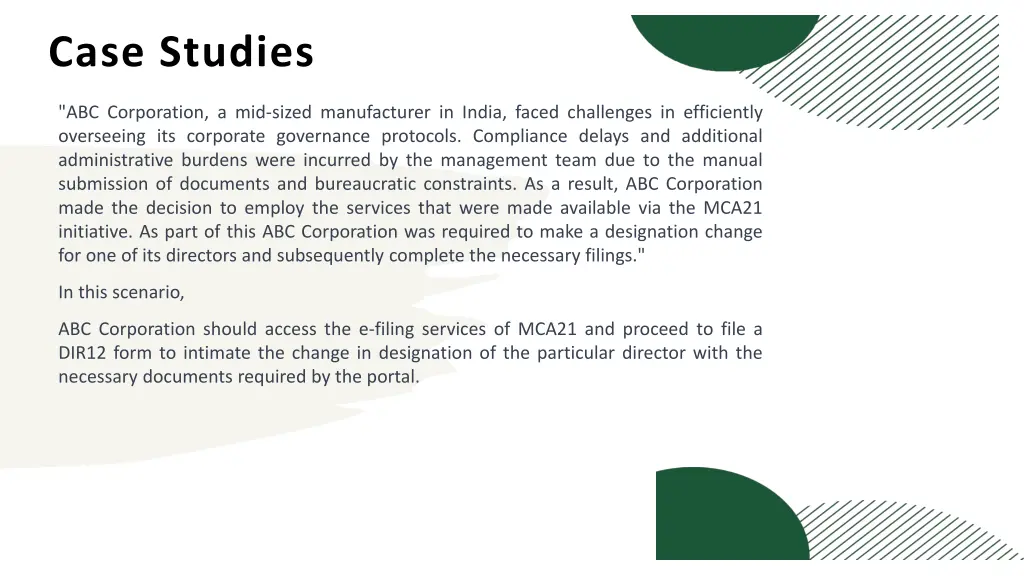 Case Studies

"ABC Corporation, a mid-sized manufacturer in India, faced challenges in efficiently overseeing its corporate governance protocols. Compliance delays and additional administrative burdens were incurred by the management team due to the manual submission of documents and bureaucratic constraints. As a result, ABC Corporation made the decision to employ the services that were made available via the MCA21 initiative. As part of this ABC Corporation was required to make a designation change for one of its directors and subsequently complete the necessary filings."

In this scenario,

ABC Corporation should access the e-filing services of MCA21 and proceed to file a DIR12 form to intimate the change in designation of the particular director with the necessary documents required by the portal.